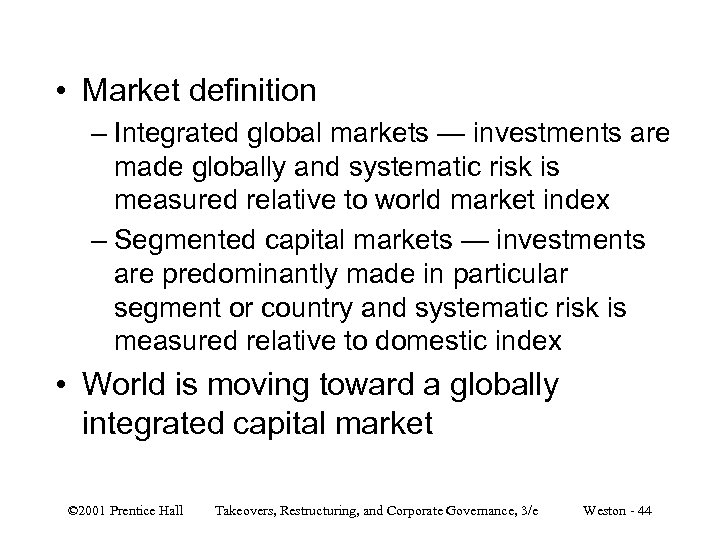 • Market definition

– Integrated global markets — investments are made globally and systematic risk is measured relative to world market index

– Segmented capital markets — investments are predominantly made in particular segment or country and systematic risk is measured relative to domestic index

• World is moving toward a globally integrated capital market

©2001 Prentice Hall Takeovers, Restructuring, and Corporate Governance, 3/e Weston - 44